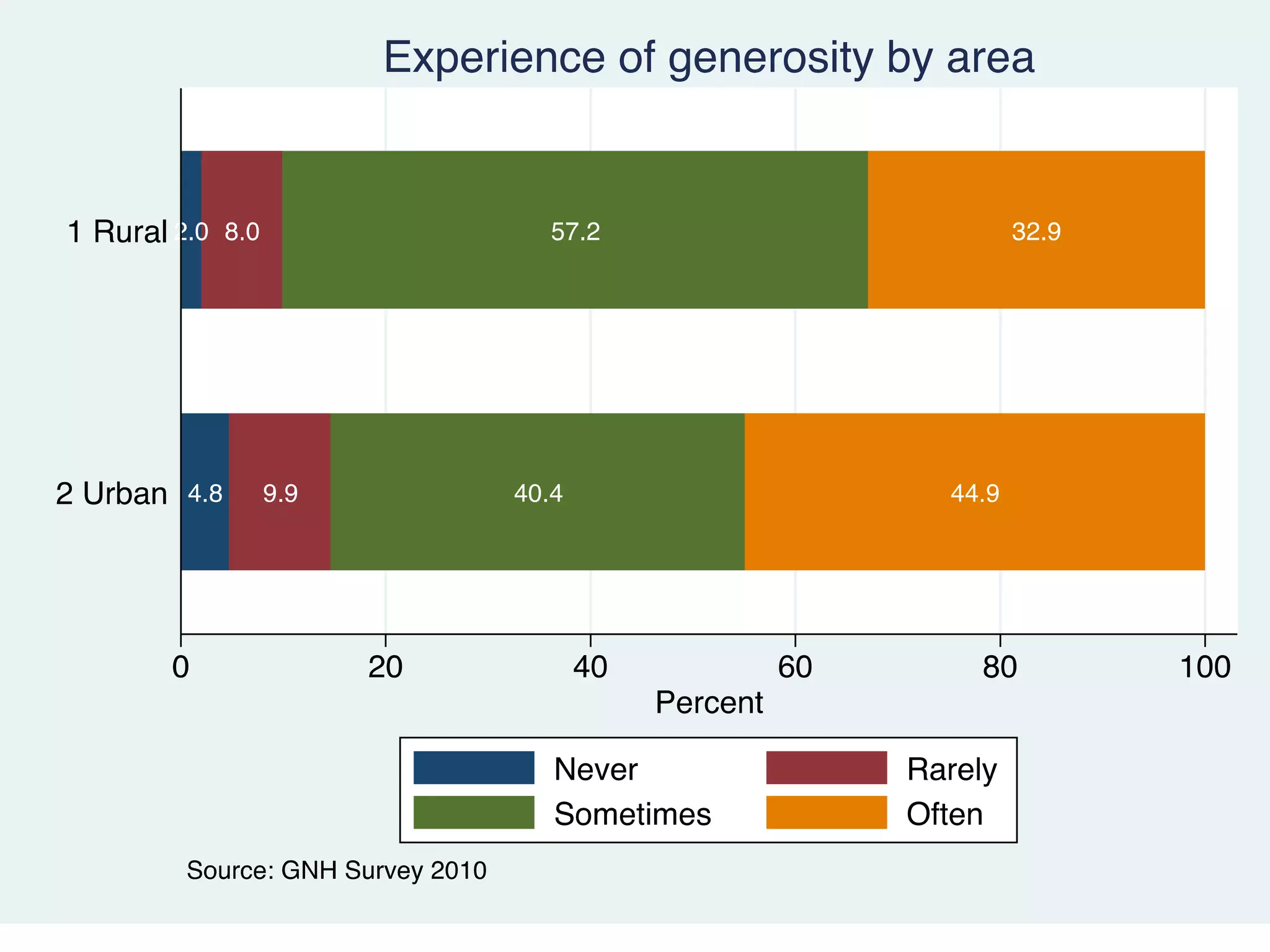 Experience of generosity by area

1 Rural
2.0
8.0
57.2
32.9

2 Urban
4.8
9.9
40.4
44.9

0
20
40
60
80
100
Percent

Never
Rarely
Sometimes
Often

Source: GNH Survey 2010